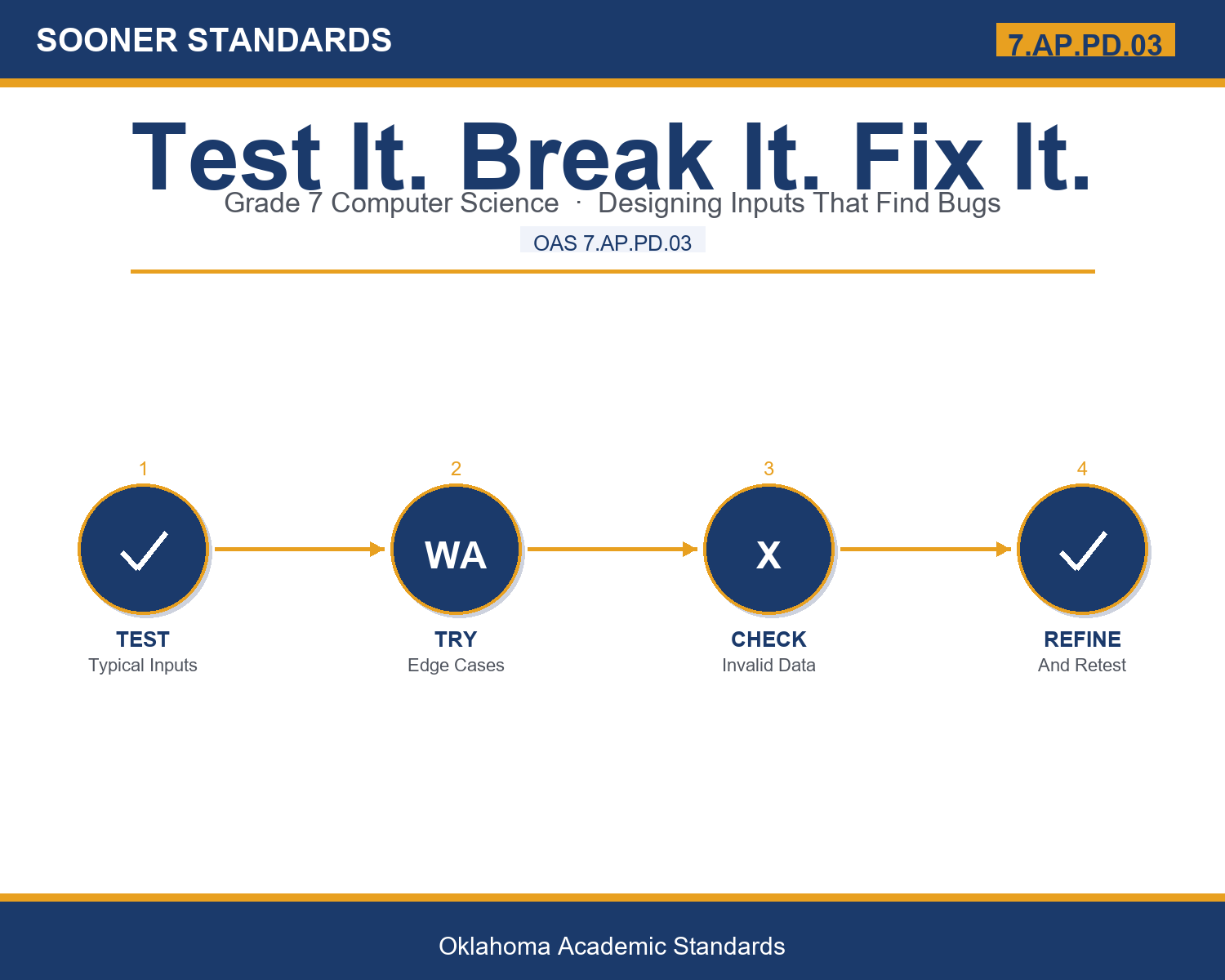 SOONER STANDARDS

7.AP.PD.03

Test It. Break It. Fix It.

Grade 7 Computer Science · Designing Inputs That Find Bugs

OAS 7.AP.PD.03

1

TEST
Typical Inputs

2

WA

TRY
Edge Cases

3

X

CHECK
Invalid Data

4

REFINE
And Retest

Oklahoma Academic Standards